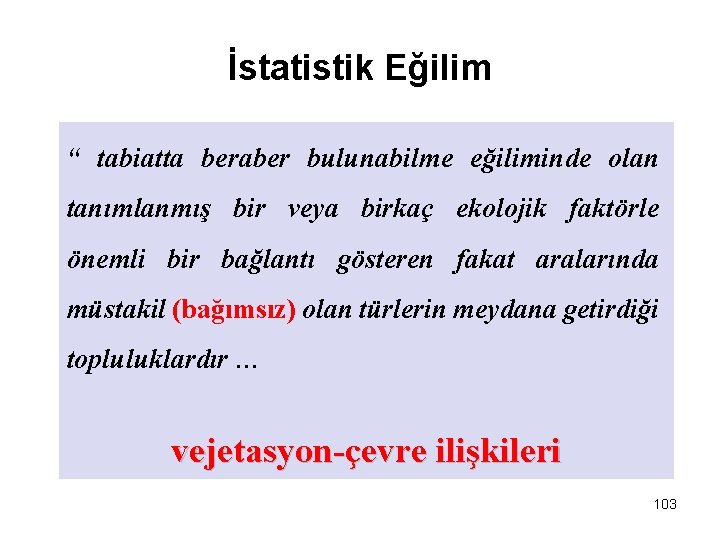 İstatistik Eğilim

" tabiatta beraber bulunabilme eğiliminde olan tanımlanmış bir veya birkaç ekolojik faktörle önemli bir bağlantı gösteren fakat aralarında müstakil (bağımsız) olan türlerin meydana getirdiği topluluklardır …

vejetasyon-çevre ilişkileri

103